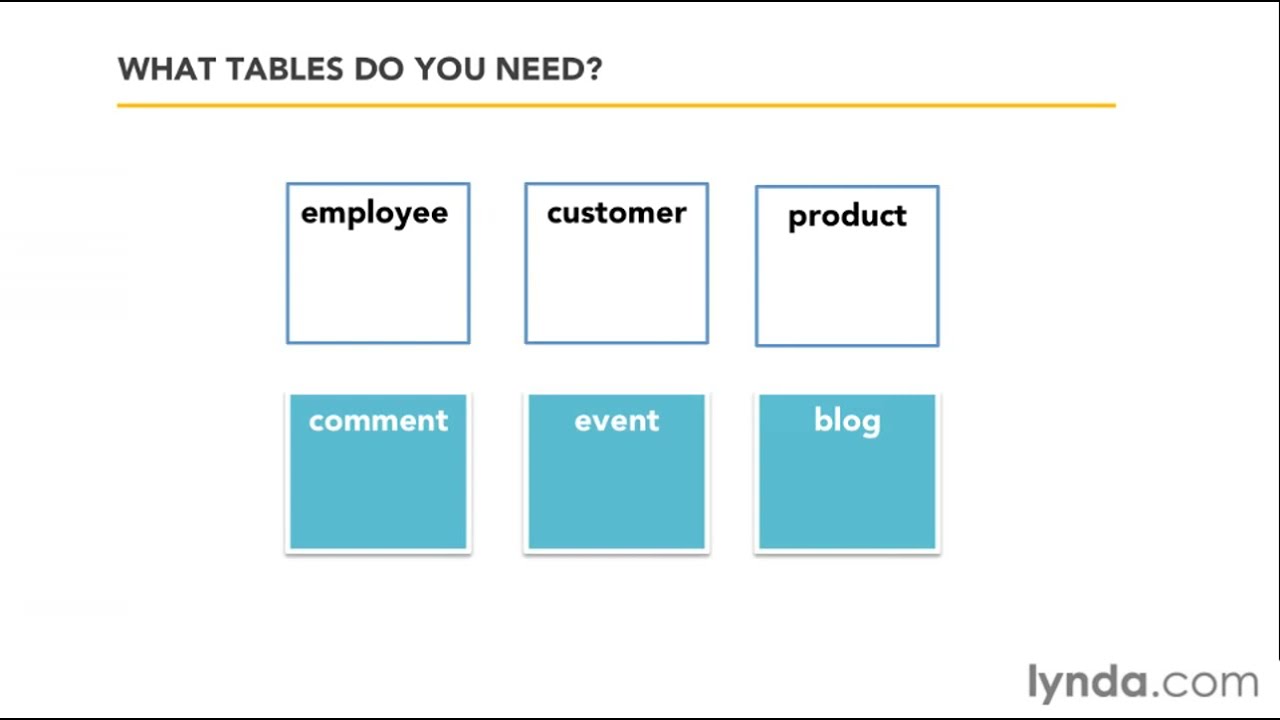 WHAT TABLES DO YOU NEED?

employee

customer

product

comment

event

blog

lynda.com